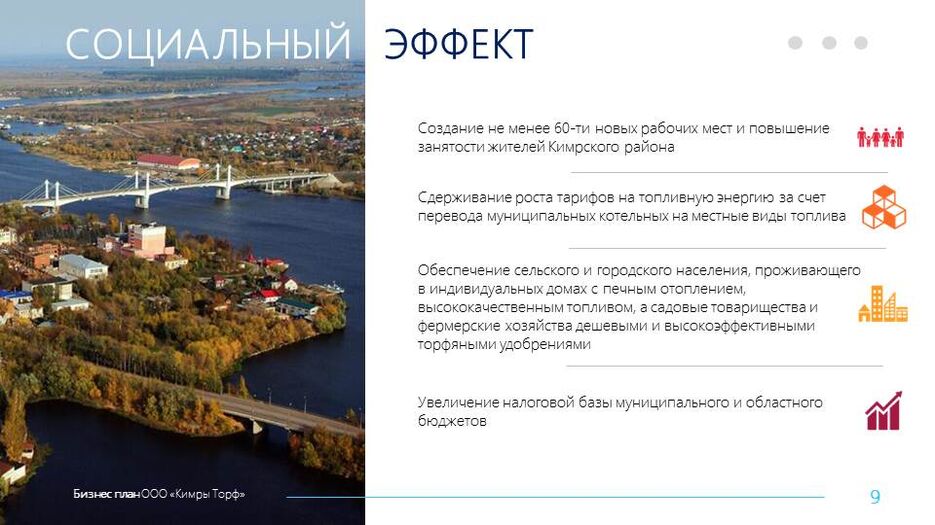 СОЦИАЛЬНЫЙ ЭФФЕКТ

Создание не менее 60-ти новых рабочих мест и повышение занятости жителей Кимрского района

Сдерживание роста тарифов на топливную энергию за счет перевода муниципальных котельных на местные виды топлива

Обеспечение сельского и городского населения, проживающего в индивидуальных домах с печным отоплением, высококачественным топливом, а садовые товарищества и фермерские хозяйства дешевыми и высокоэффективными торфяными удобрениями

Увеличение налоговой базы муниципального и областного бюджетов

Бизнес планООО «Кимры Торф»

9